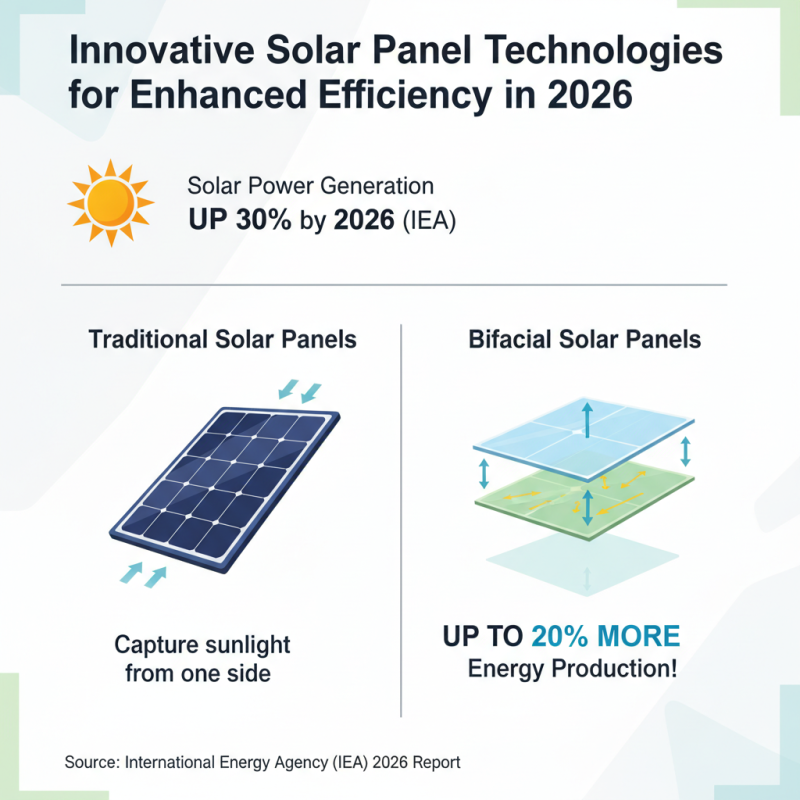 Innovative Solar Panel Technologies for Enhanced Efficiency in 2026

Solar Power Generation
UP 30% by 2026 (IEA)

Traditional Solar Panels

Capture sunlight from one side

Bifacial Solar Panels

UP TO 20% MORE
Energy Production!

Source: International Energy Agency (IEA) 2026 Report